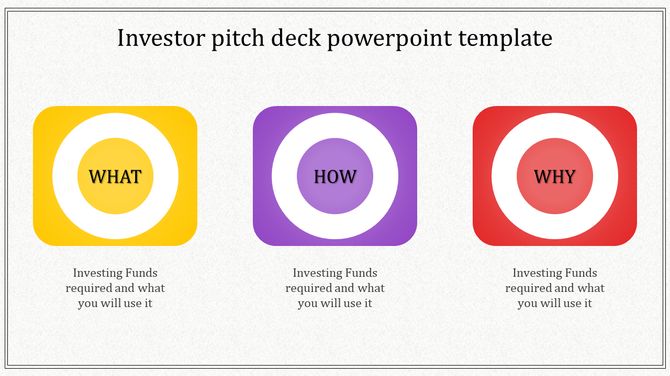 Investor pitch deck powerpoint template

WHAT

Investing Funds required and what you will use it

HOW

Investing Funds required and what you will use it

WHY

Investing Funds required and what you will use it